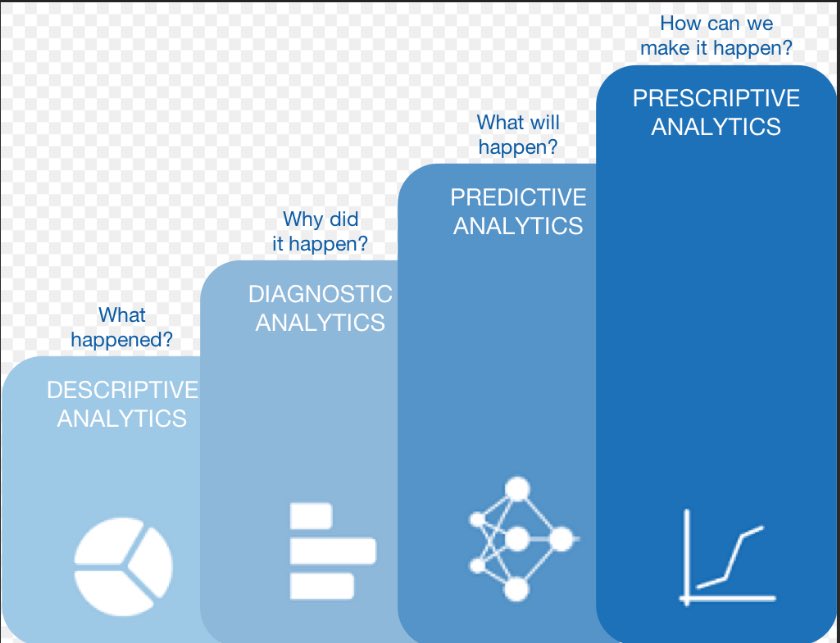 What happened?
DESCRIPTIVE ANALYTICS

Why did it happen?
DIAGNOSTIC ANALYTICS

What will happen?
PREDICTIVE ANALYTICS

How can we make it happen?
PRESCRIPTIVE ANALYTICS